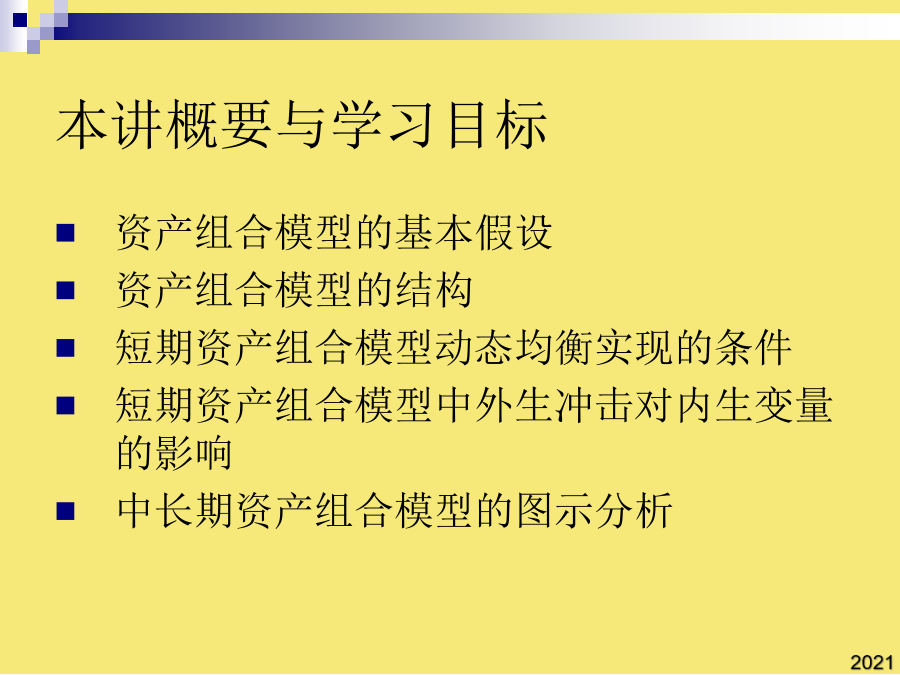 本讲概要与学习目标

- 资产组合模型的基本假设
- 资产组合模型的结构
- 短期资产组合模型动态均衡实现的条件
- 短期资产组合模型中外生冲击对内生变量的影响
- 中长期资产组合模型的图示分析

2021